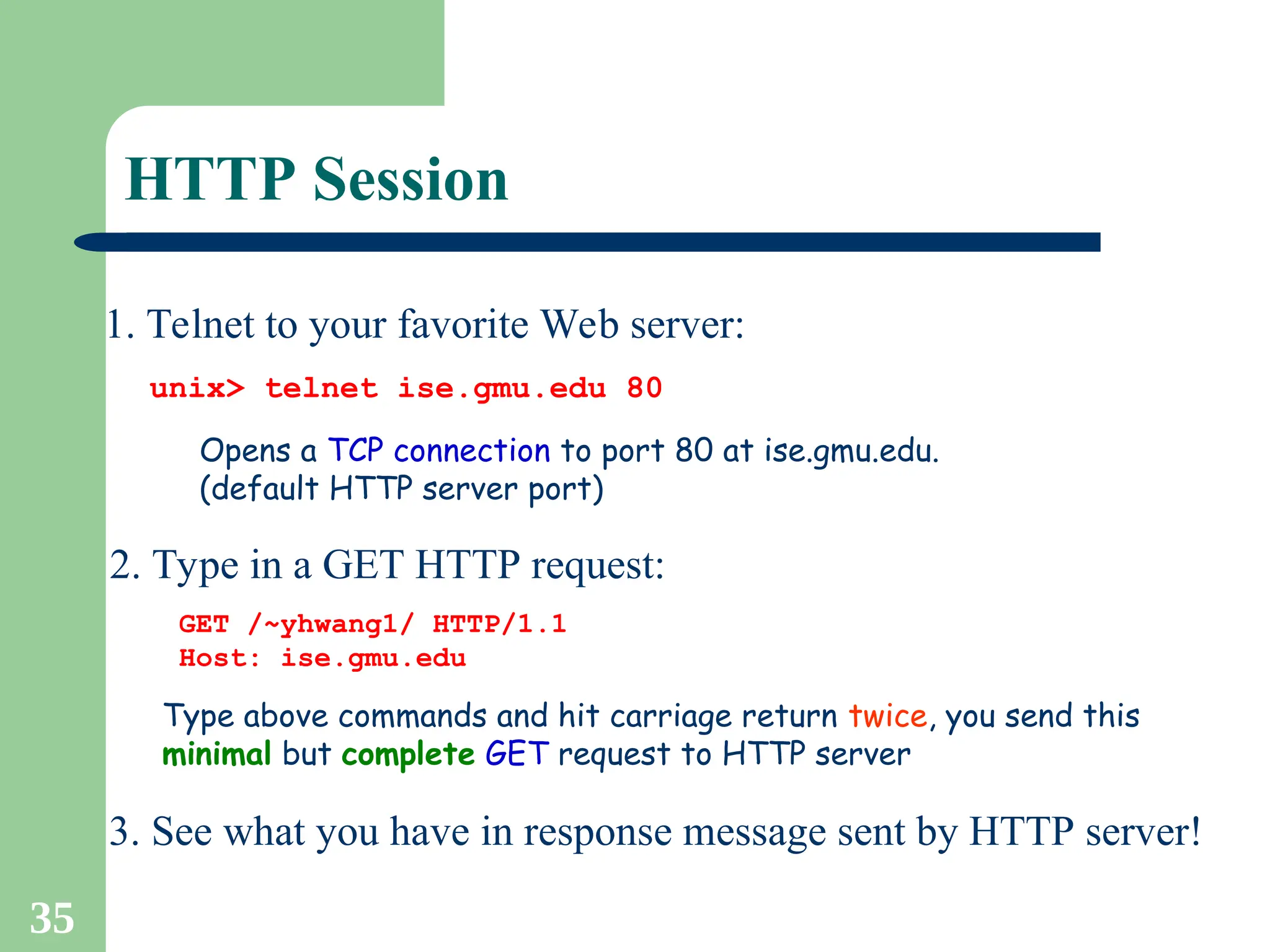 HTTP Session

1. Telnet to your favorite Web server:

unix> telnet ise.gmu.edu 80

Opens a TCP connection to port 80 at ise.gmu.edu. (default HTTP server port)

2. Type in a GET HTTP request:

GET /~yhwang1/ HTTP/1.1
Host: ise.gmu.edu

Type above commands and hit carriage return twice, you send this minimal but complete GET request to HTTP server

3. See what you have in response message sent by HTTP server!

35